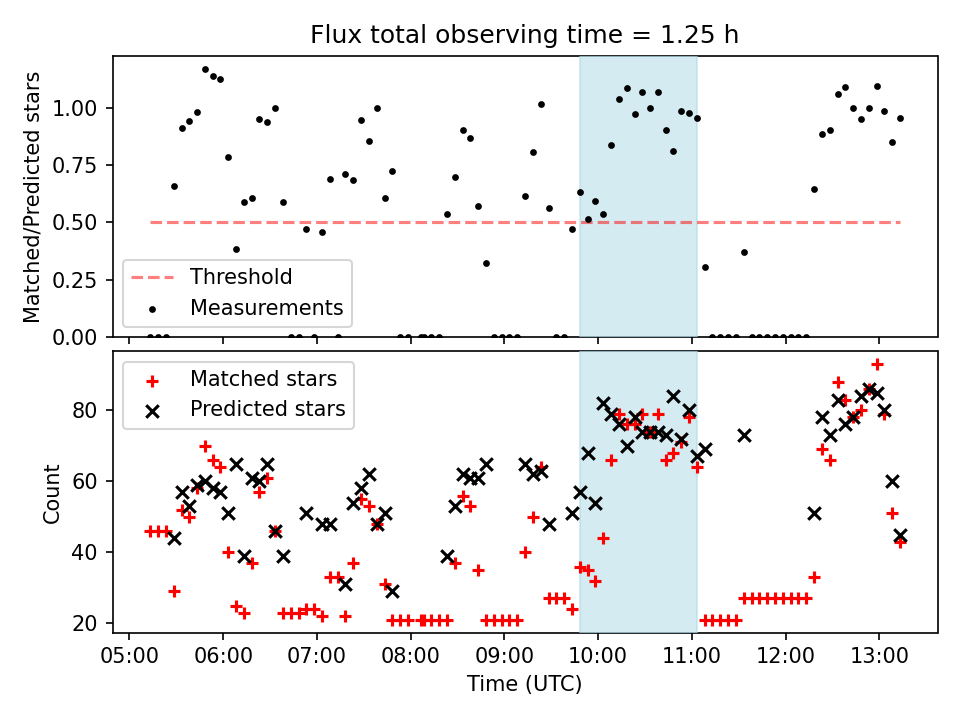 Flux total observing time = 1.25 h

Matched/Predicted stars

1.00
0.75
0.50
0.25
0.00

Threshold
Measurements

Matched stars
Predicted stars

Count

80
60
40
20

05:00 06:00 07:00 08:00 09:00 10:00 11:00 12:00 13:00

Time (UTC)